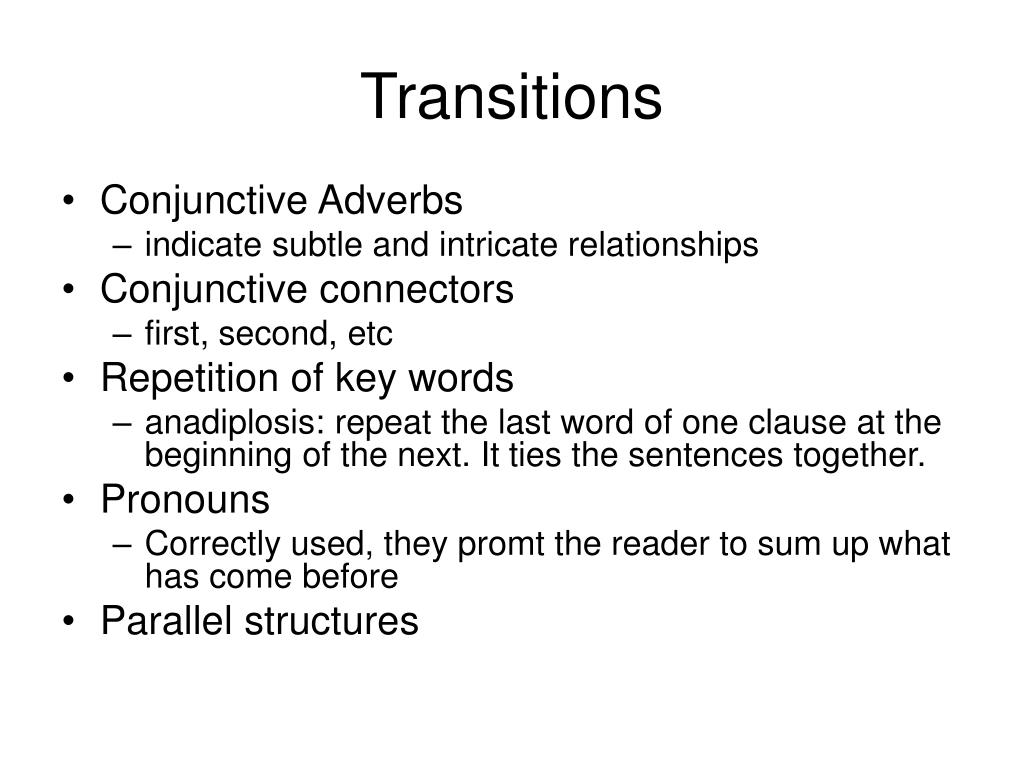 Transitions

• Conjunctive Adverbs
  – indicate subtle and intricate relationships
• Conjunctive connectors
  – first, second, etc
• Repetition of key words
  – anadiplosis: repeat the last word of one clause at the beginning of the next. It ties the sentences together.
• Pronouns
  – Correctly used, they promt the reader to sum up what has come before
• Parallel structures